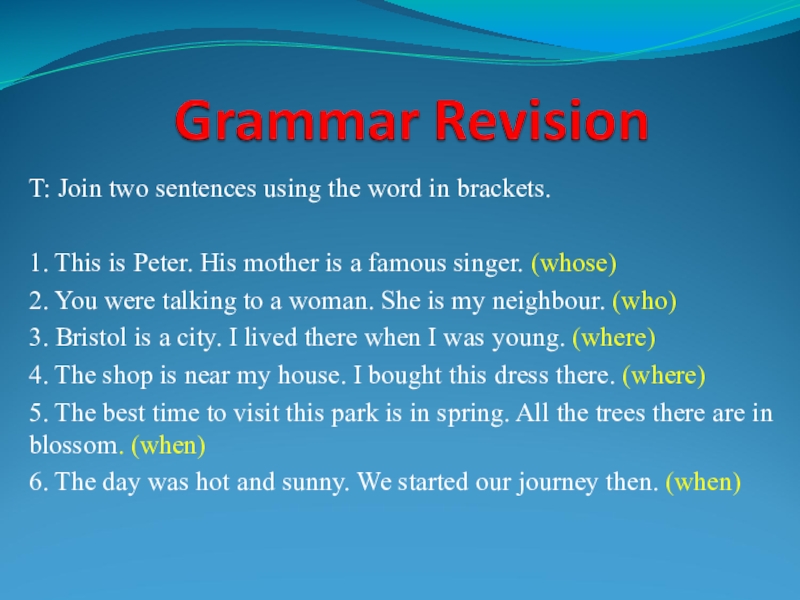 Grammar Revision

T: Join two sentences using the word in brackets.

1. This is Peter. His mother is a famous singer. (whose)
2. You were talking to a woman. She is my neighbour. (who)
3. Bristol is a city. I lived there when I was young. (where)
4. The shop is near my house. I bought this dress there. (where)
5. The best time to visit this park is in spring. All the trees there are in blossom. (when)
6. The day was hot and sunny. We started our journey then. (when)